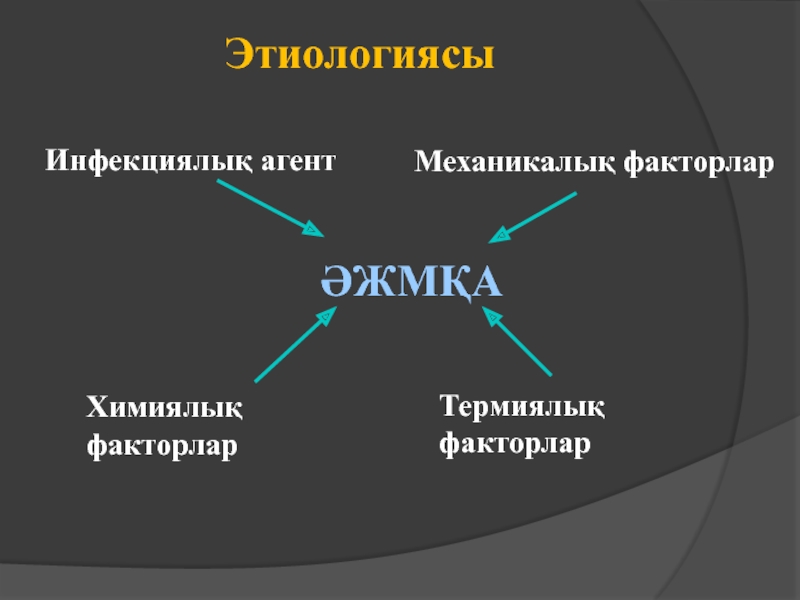 Этиологиясы

Инфекциялық агент

Механикалық факторлар

ӘЖМҚА

Химиялық факторлар

Термиялық факторлар